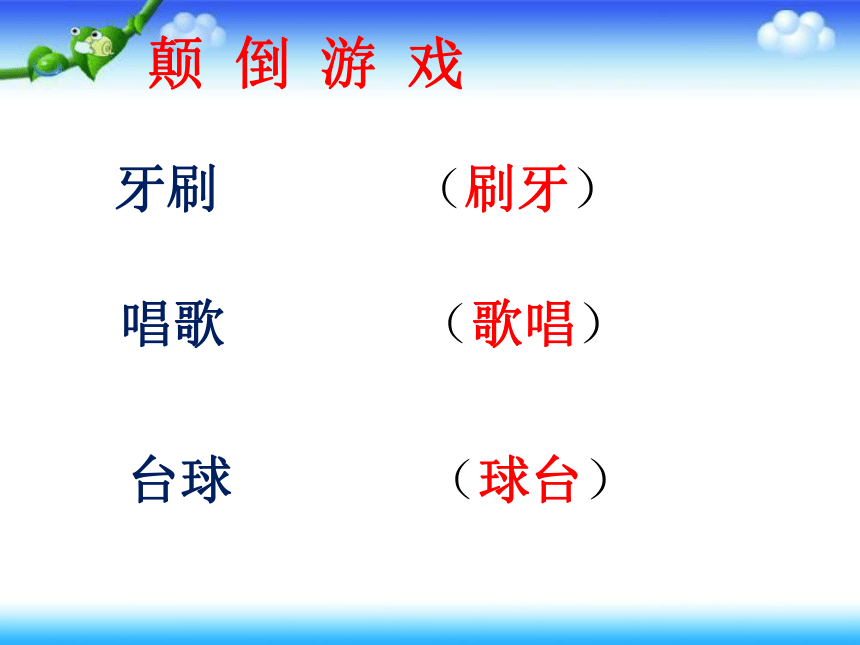 颠 倒 游 戏

牙刷 （刷牙）

唱歌 （歌唱）

台球 （球台）